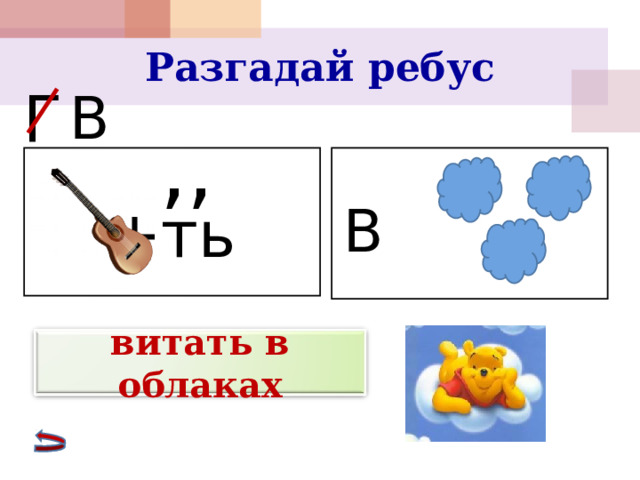 Разгадай ребус

Г В

,, +ТЬ

В

витать в облаках